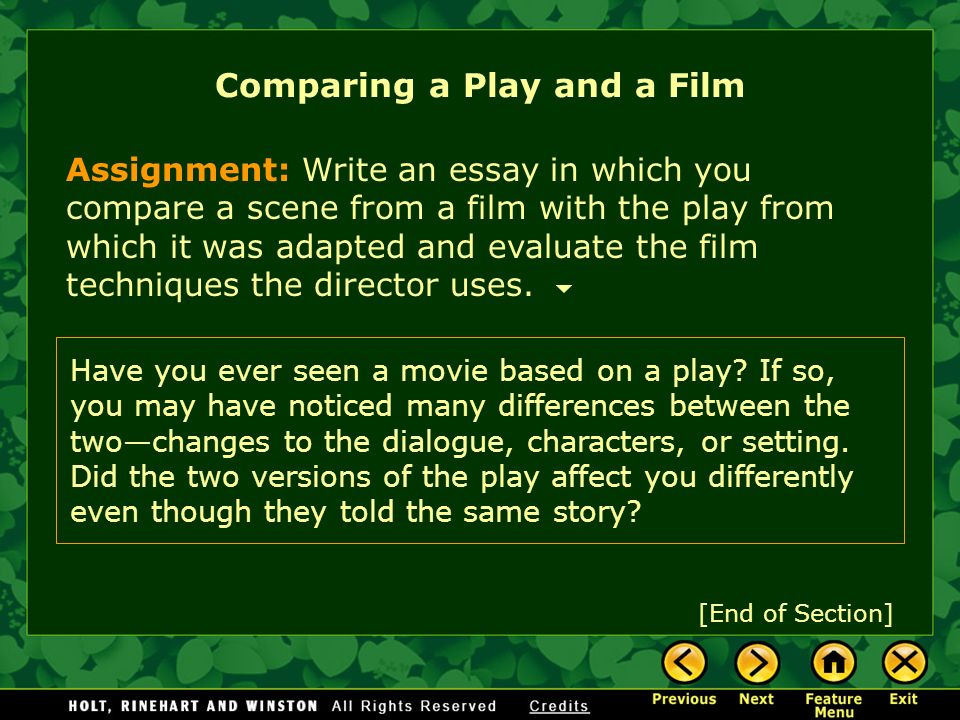 Comparing a Play and a Film

Assignment: Write an essay in which you compare a scene from a film with the play from which it was adapted and evaluate the film techniques the director uses.

Have you ever seen a movie based on a play? If so, you may have noticed many differences between the two—changes to the dialogue, characters, or setting. Did the two versions of the play affect you differently even though they told the same story?

[End of Section]

HOLT, RINEHART AND WINSTON All Rights Reserved Credits

Previous Next Feature Menu Exit